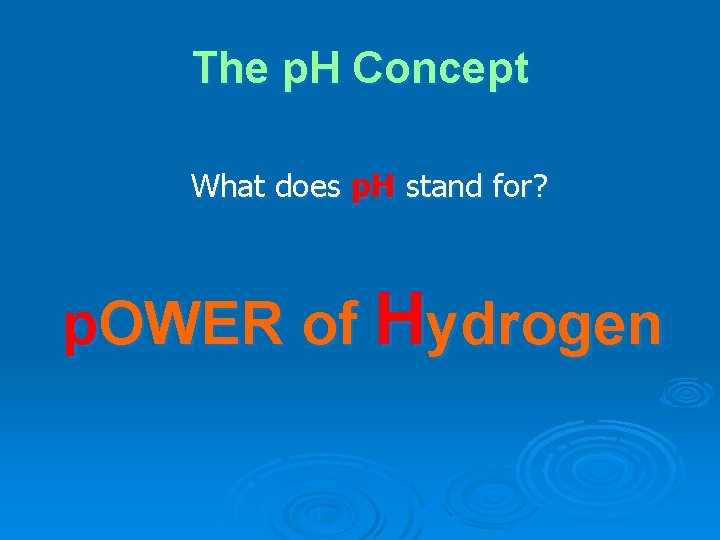 The pH Concept

What does pH stand for?

pOWER of Hydrogen